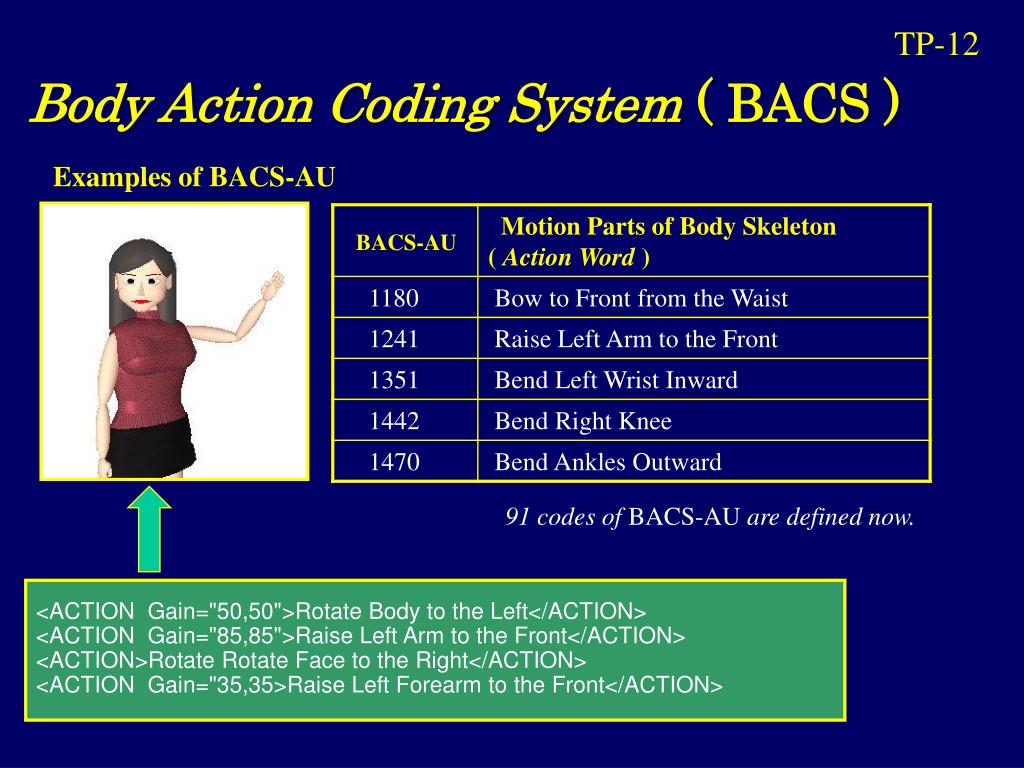 TP-12

Body Action Coding System ( BACS )

Examples of BACS-AU

| BACS-AU | Motion Parts of Body Skeleton ( Action Word ) |
|---|---|
| 1180 | Bow to Front from the Waist |
| 1241 | Raise Left Arm to the Front |
| 1351 | Bend Left Wrist Inward |
| 1442 | Bend Right Knee |
| 1470 | Bend Ankles Outward |

91 codes of BACS-AU are defined now.

<ACTION Gain="50,50">Rotate Body to the Left</ACTION>
<ACTION Gain="85,85">Raise Left Arm to the Front</ACTION>
<ACTION>Rotate Rotate Face to the Right</ACTION>
<ACTION Gain="35,35>Raise Left Forearm to the Front</ACTION>